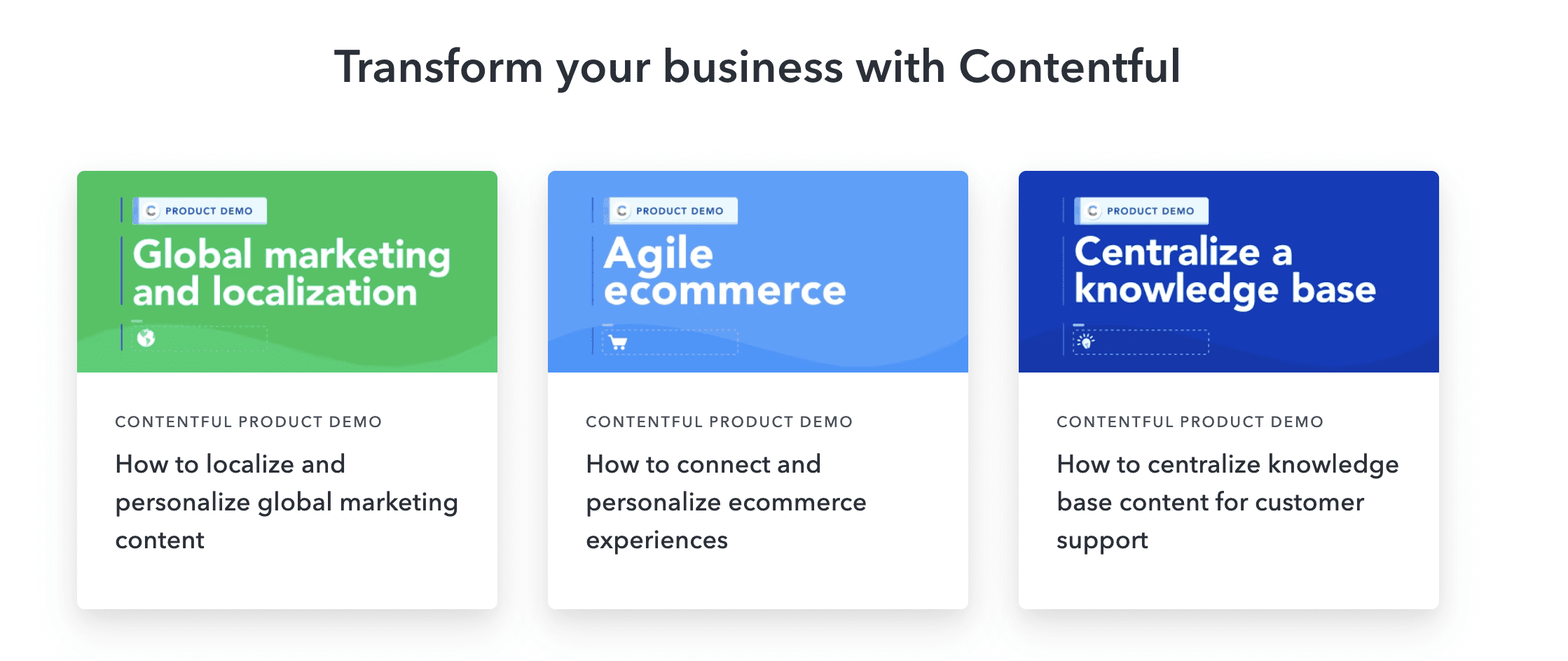 Transform your business with Contentful

PRODUCT DEMO

Global marketing and localization

CONTENTFUL PRODUCT DEMO

How to localize and personalize global marketing content

PRODUCT DEMO

Agile ecommerce

CONTENTFUL PRODUCT DEMO

How to connect and personalize ecommerce experiences

PRODUCT DEMO

Centralize a knowledge base

CONTENTFUL PRODUCT DEMO

How to centralize knowledge base content for customer support